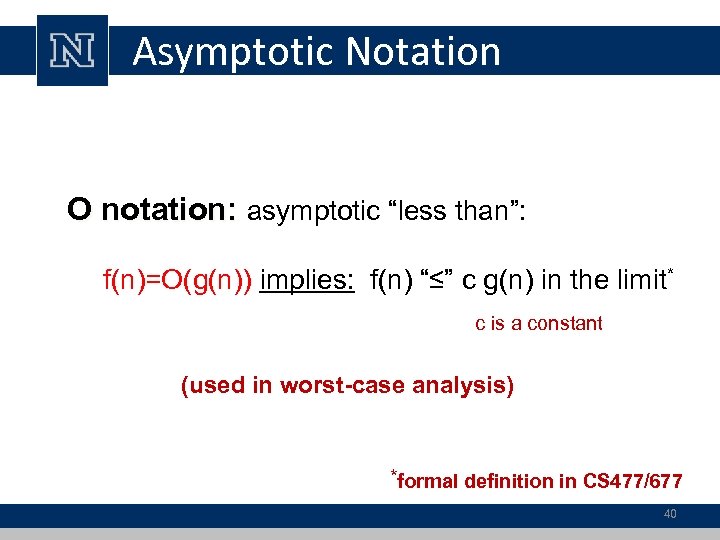 N

Asymptotic Notation

O notation: asymptotic “less than”:

f(n)=O(g(n)) implies: f(n) “≤” c g(n) in the limit*

c is a constant

(used in worst-case analysis)

*formal definition in CS477/677

40